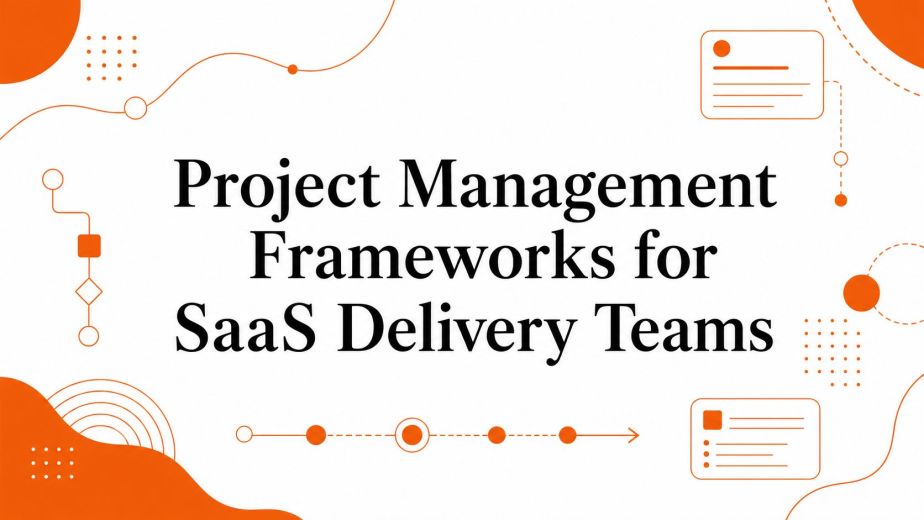 Project Management Frameworks for SaaS Delivery Teams